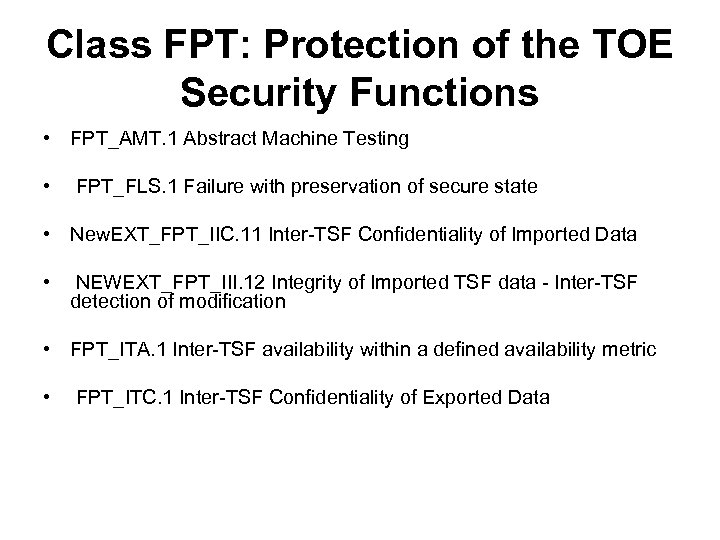 Class FPT: Protection of the TOE Security Functions

• FPT_AMT.1 Abstract Machine Testing

• FPT_FLS.1 Failure with preservation of secure state

• NewEXT_FPT_IIC.11 Inter-TSF Confidentiality of Imported Data

• NEWEXT_FPT_III.12 Integrity of Imported TSF data - Inter-TSF detection of modification

• FPT_ITA.1 Inter-TSF availability within a defined availability metric

• FPT_ITC.1 Inter-TSF Confidentiality of Exported Data